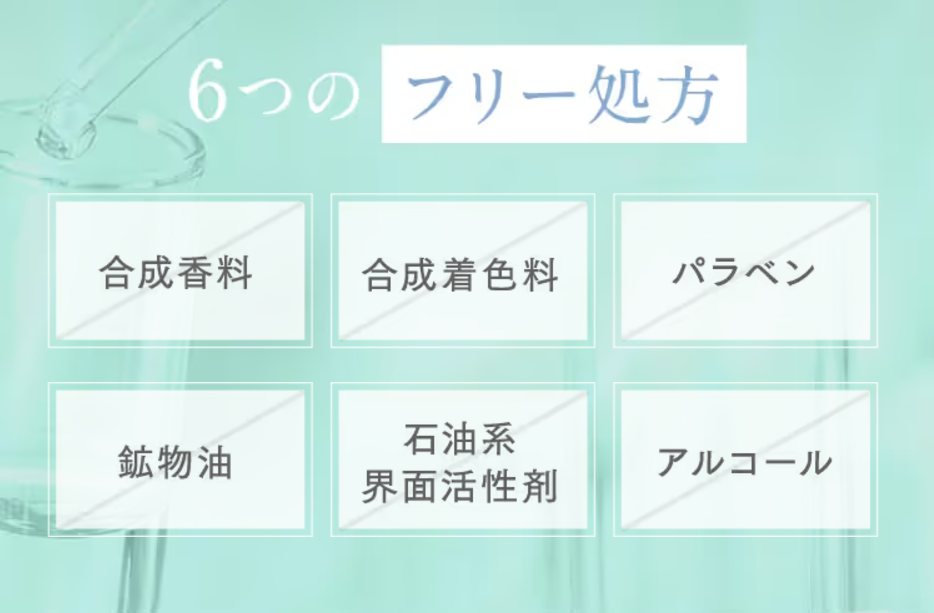 6つの フリー処方

合成香料

合成着色料

パラベン

鉱物油

石油系
界面活性剤

アルコール